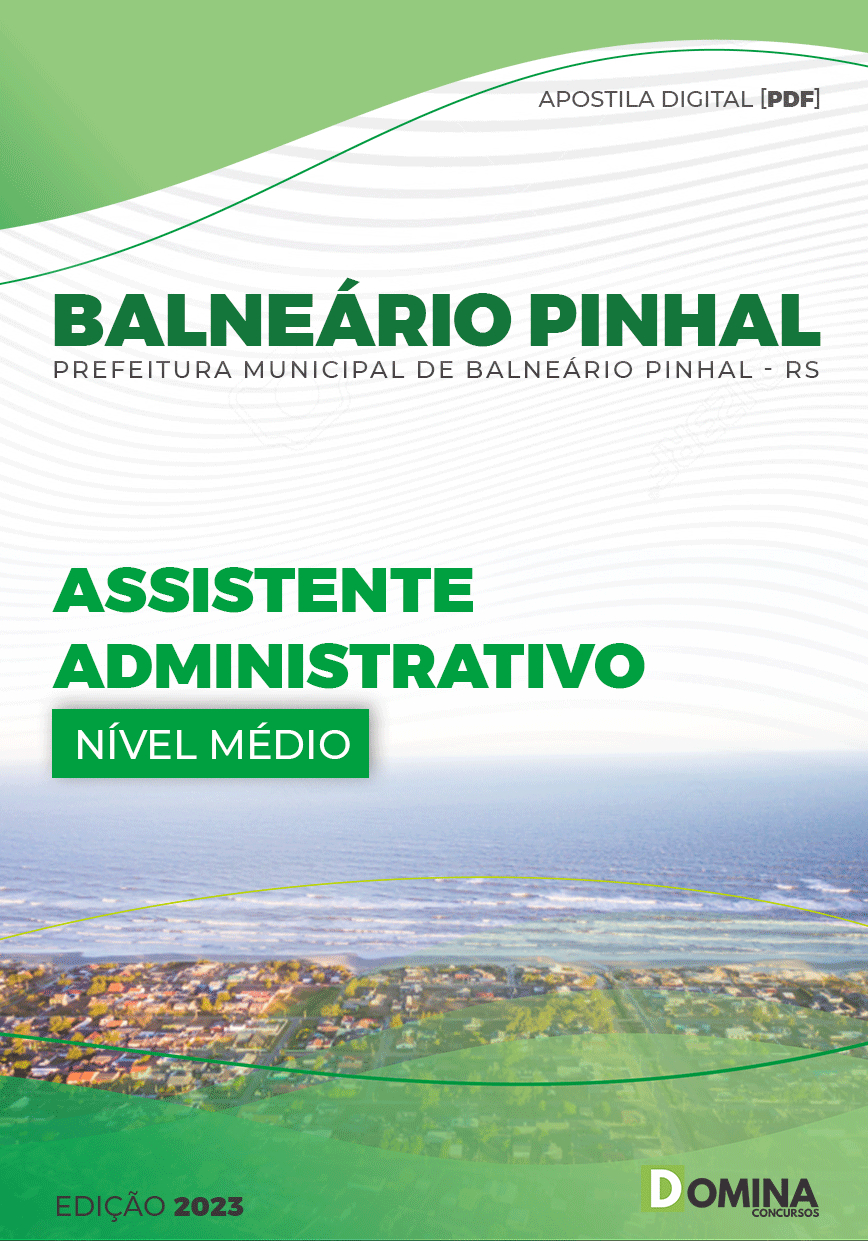 APOSTILA DIGITAL [PDF]

BALNEÁRIO PINHAL
PREFEITURA MUNICIPAL DE BALNEÁRIO PINHAL - RS

ASSISTENTE ADMINISTRATIVO

NÍVEL MÉDIO

EDIÇÃO 2023

DOMINA CONCURSOS